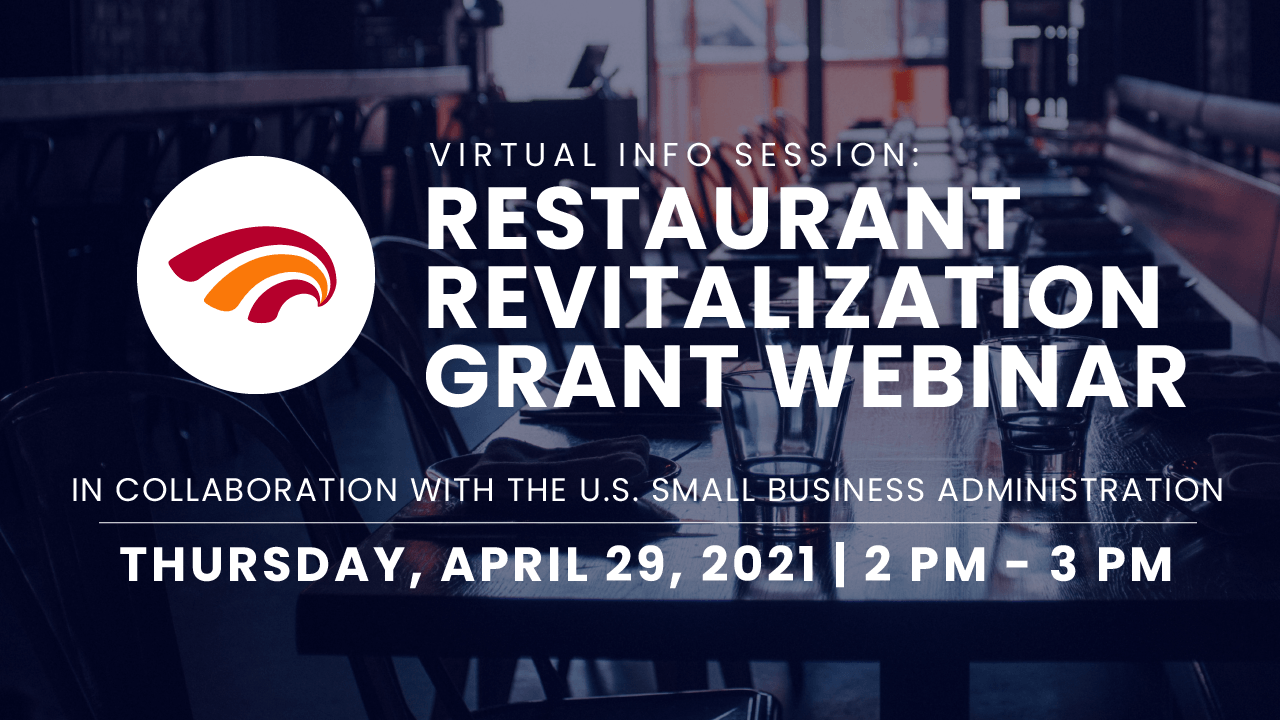 VIRTUAL INFO SESSION:
RESTAURANT REVITALIZATION GRANT WEBINAR

IN COLLABORATION WITH THE U.S. SMALL BUSINESS ADMINISTRATION

THURSDAY, APRIL 29, 2021 | 2 PM - 3 PM